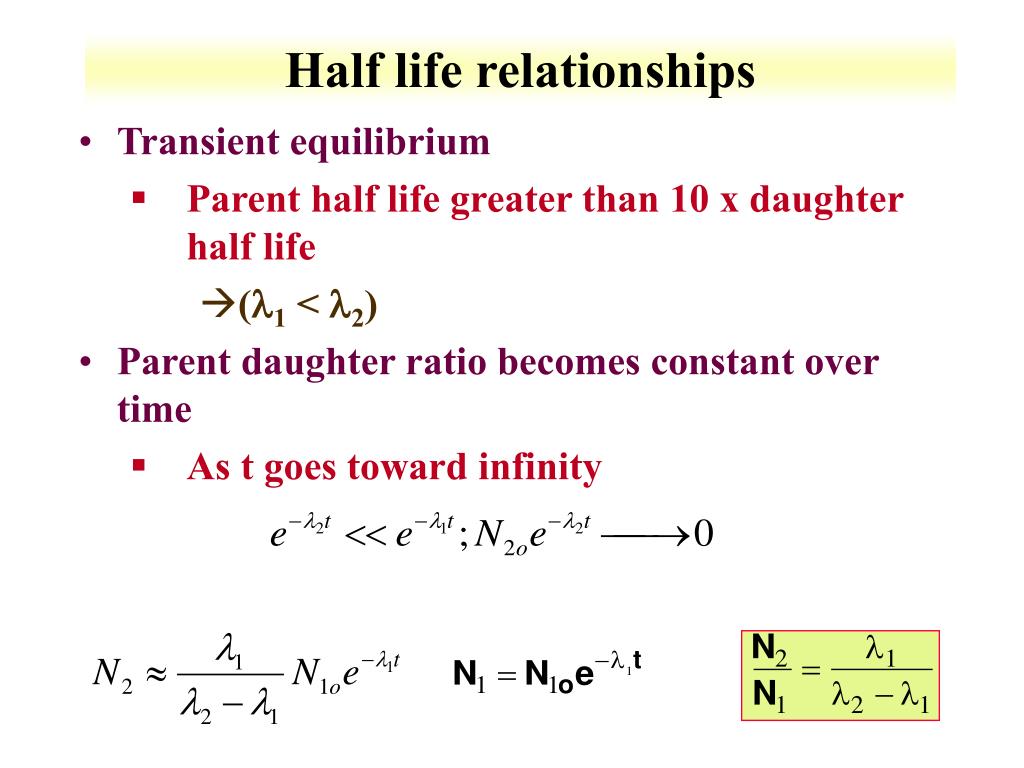 Half life relationships

• Transient equilibrium
  ▪ Parent half life greater than 10 x daughter half life
    →($\lambda_1 < \lambda_2$)
• Parent daughter ratio becomes constant over time
  ▪ As t goes toward infinity

$e^{-\lambda_2 t} << e^{-\lambda_1 t}; N_{2o}e^{-\lambda_2 t} \longrightarrow 0$

$N_2 \approx \frac{\lambda_1}{\lambda_2 - \lambda_1} N_{1o}e^{-\lambda_1 t}$

$N_1 = N_{1o}e^{-\lambda_1 t}$

$\frac{N_2}{N_1} = \frac{\lambda_1}{\lambda_2 - \lambda_1}$